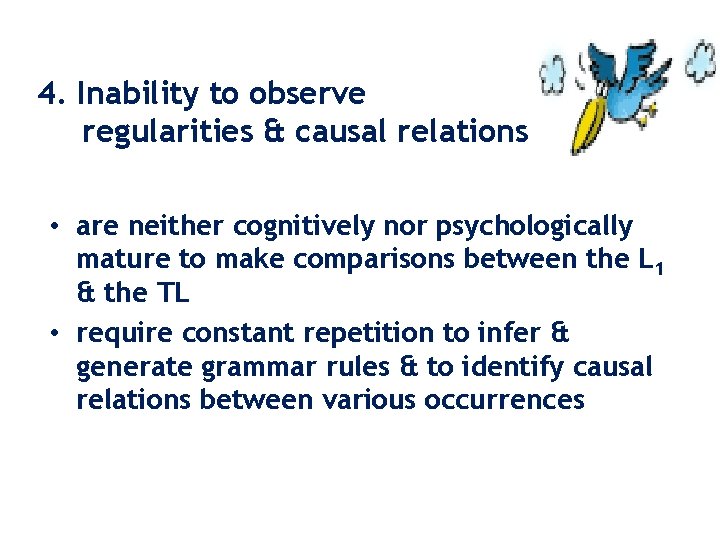 4. Inability to observe regularities & causal relations

• are neither cognitively nor psychologically mature to make comparisons between the $L_1$ & the TL
• require constant repetition to infer & generate grammar rules & to identify causal relations between various occurrences